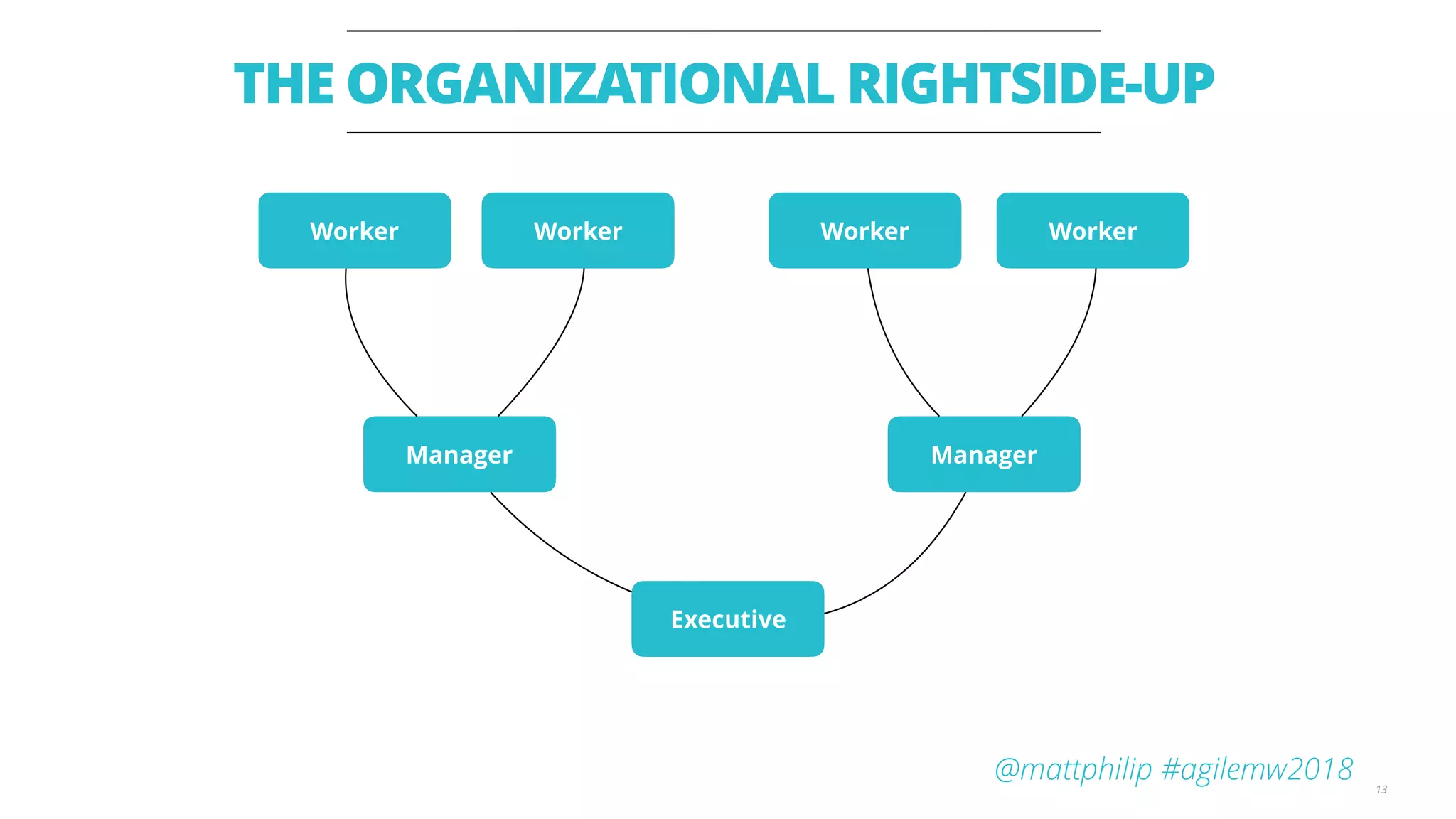 THE ORGANIZATIONAL RIGHTSIDE-UP

Worker

Worker

Worker

Worker

Manager

Manager

Executive

@mattphilip #agilemw2018

13